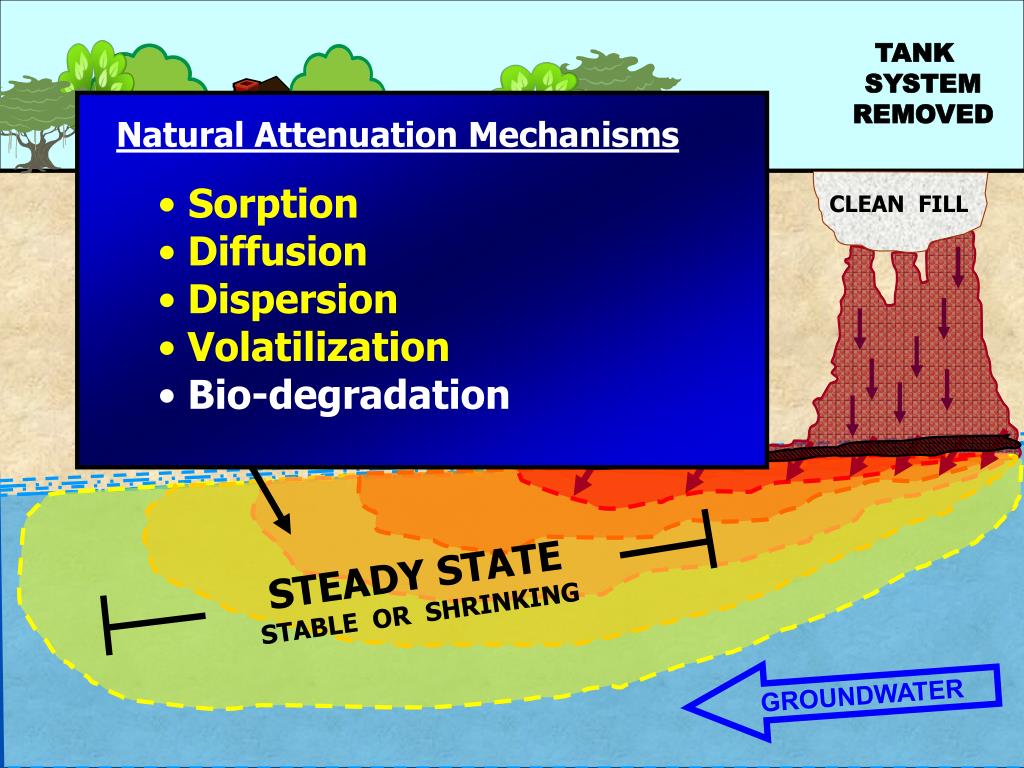 TANK SYSTEM REMOVED

Natural Attenuation Mechanisms

• Sorption
• Diffusion
• Dispersion
• Volatilization
• Bio-degradation

CLEAN FILL

STEADY STATE
STABLE OR SHRINKING

GROUNDWATER